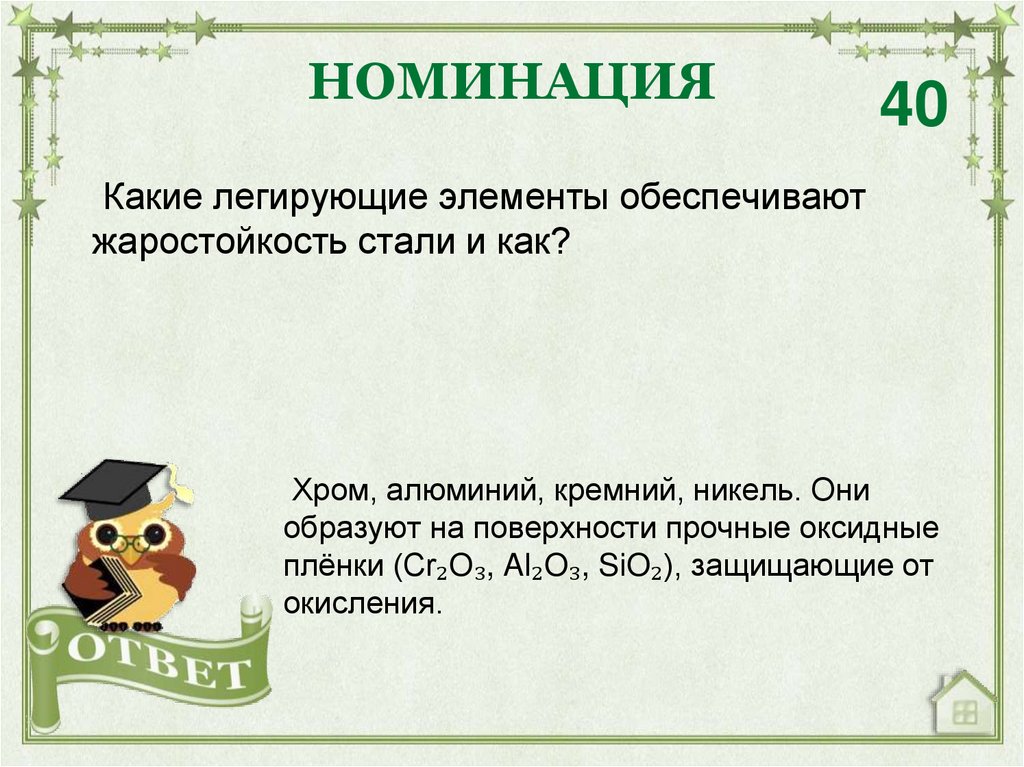 НОМИНАЦИЯ

40

Какие легирующие элементы обеспечивают жаростойкость стали и как?

Хром, алюминий, кремний, никель. Они образуют на поверхности прочные оксидные плёнки ($Cr_2O_3$, $Al_2O_3$, $SiO_2$), защищающие от окисления.

ОТВЕТ